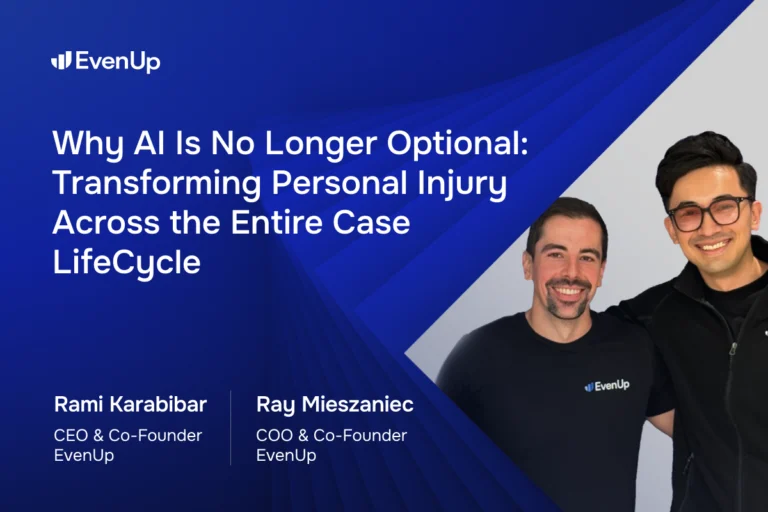 EvenUp

Why AI Is No Longer Optional: Transforming Personal Injury Across the Entire Case LifeCycle

Rami Karabibar
CEO & Co-Founder
EvenUp

Ray Mieszaniec
COO & Co-Founder
EvenUp

EvenUp